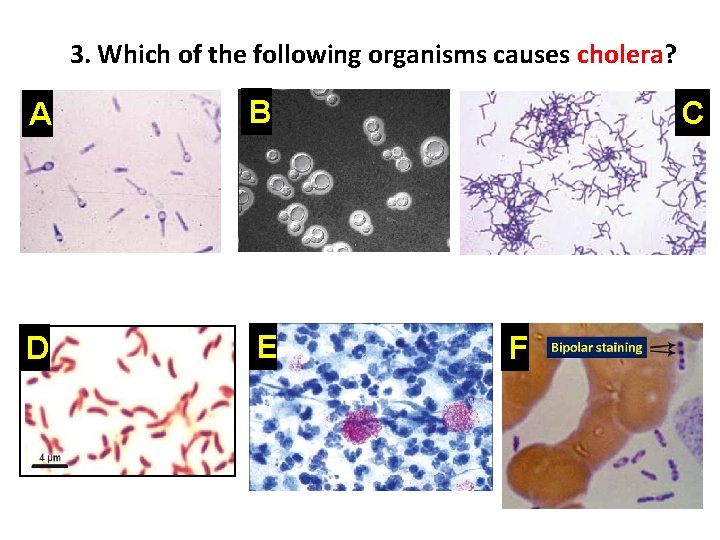 3. Which of the following organisms causes cholera?

A

B

C

D

4 µm

E

F

Bipolar staining